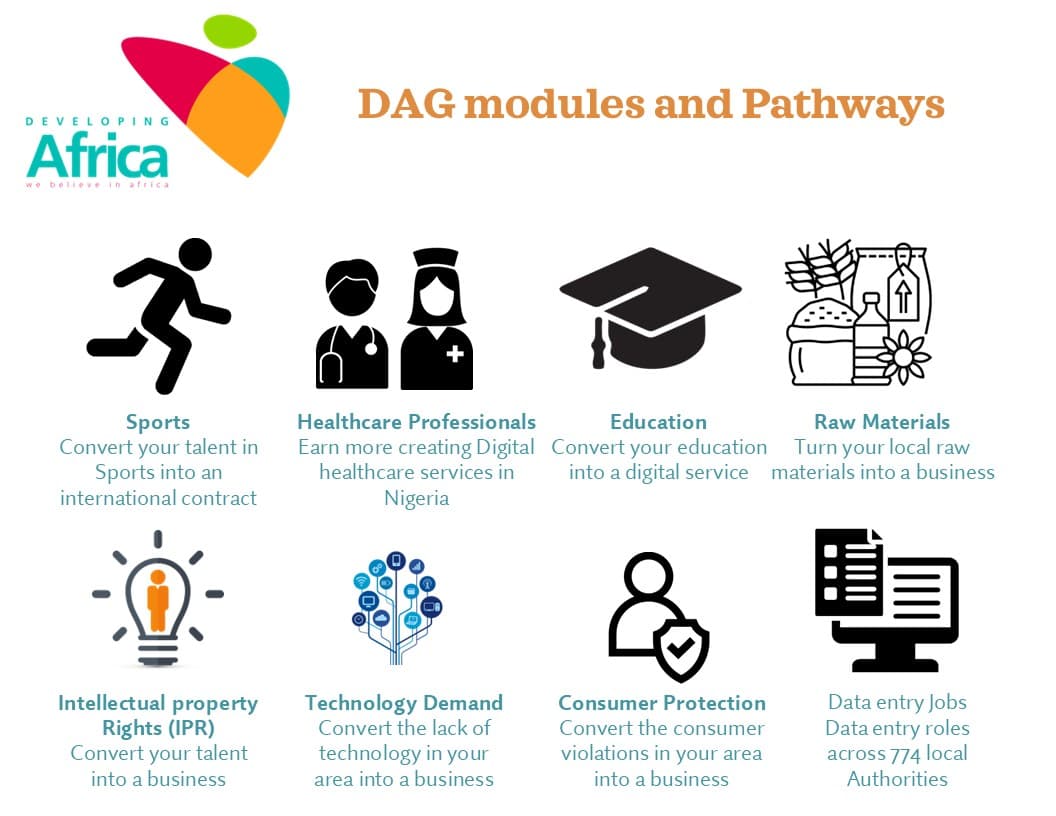 DEVELOPING
Africa
we believe in africa

DAG modules and Pathways

Sports
Convert your talent in Sports into an international contract

Healthcare Professionals
Earn more creating Digital healthcare services in Nigeria

Education
Convert your education into a digital service

Raw Materials
Turn your local raw materials into a business

Intellectual property Rights (IPR)
Convert your talent into a business

Technology Demand
Convert the lack of technology in your area into a business

Consumer Protection
Convert the consumer violations in your area into a business

Data entry Jobs
Data entry roles across 774 local Authorities